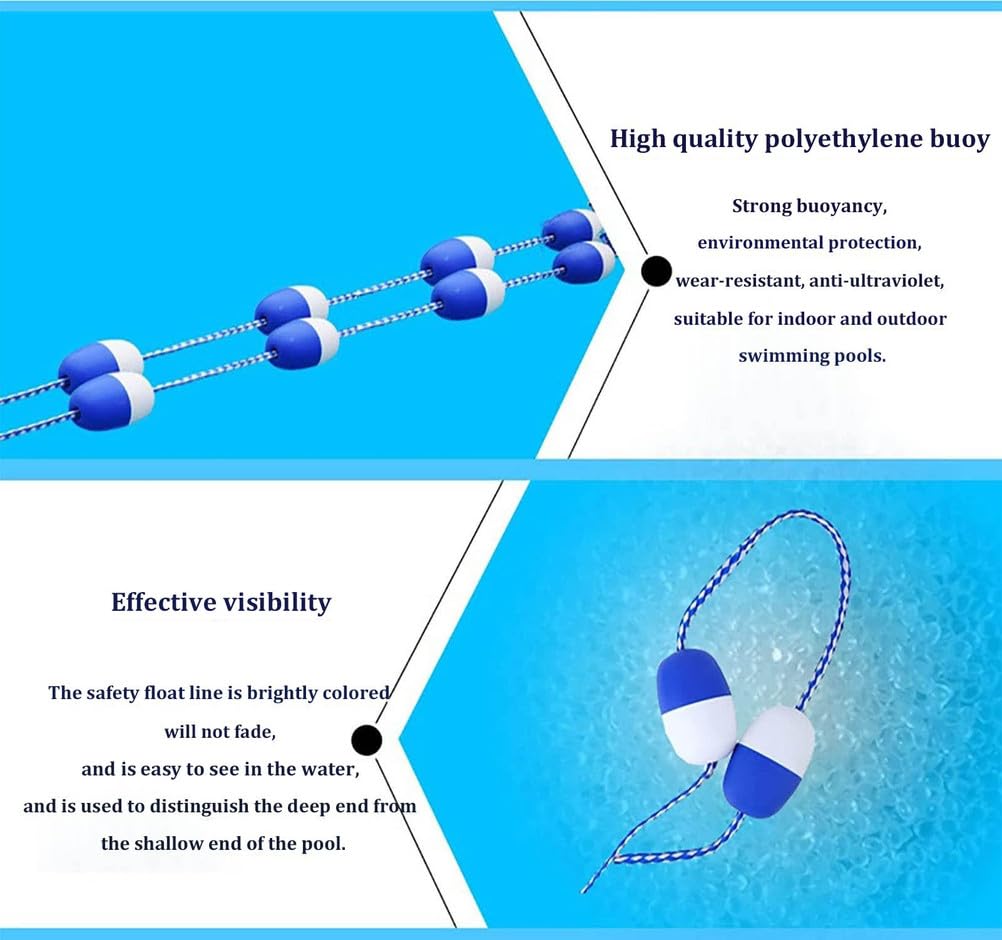 High quality polyethylene buoy

Strong buoyancy, environmental protection, wear-resistant, anti-ultraviolet, suitable for indoor and outdoor swimming pools.

Effective visibility

The safety float line is brightly colored will not fade, and is easy to see in the water, and is used to distinguish the deep end from the shallow end of the pool.